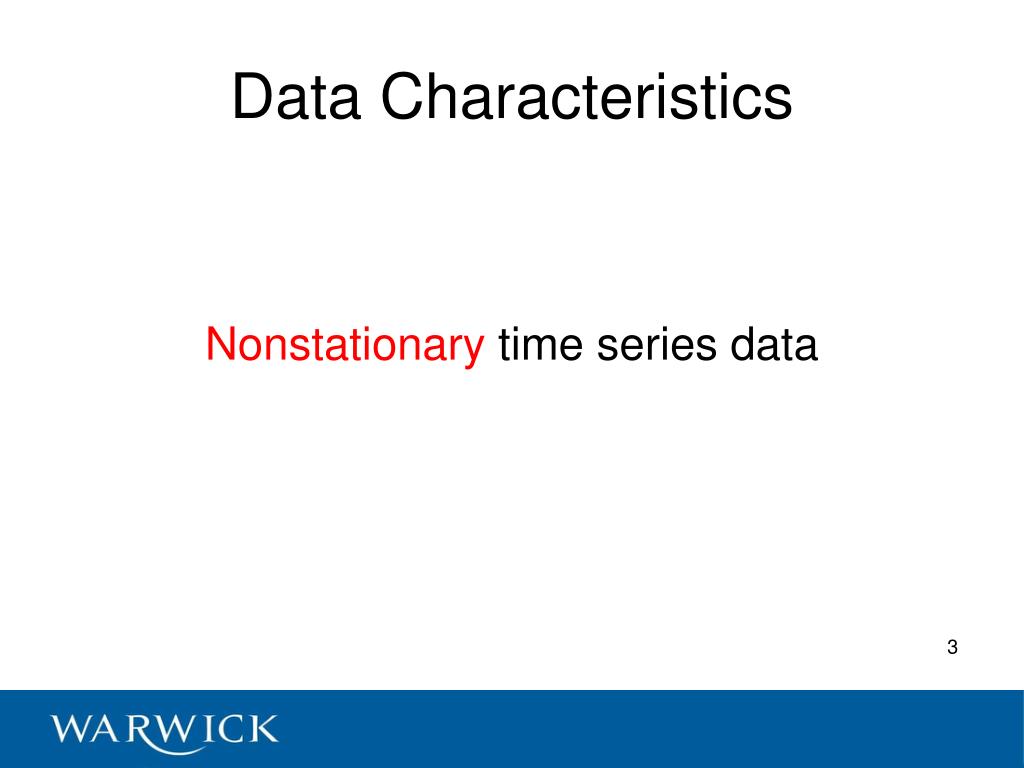 Data Characteristics

Nonstationary time series data

3

WARWICK